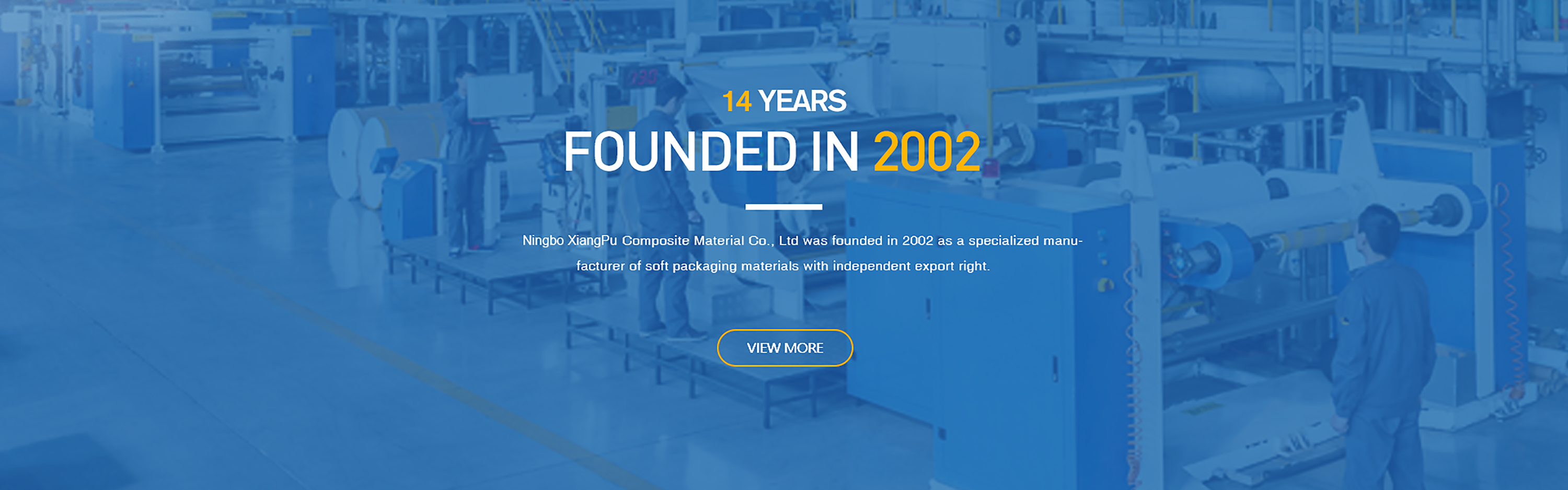 14 YEARS

FOUNDED IN 2002

Ningbo XiangPu Composite Material Co., Ltd was founded in 2002 as a specialized manufacturer of soft packaging materials with independent export right.

VIEW MORE